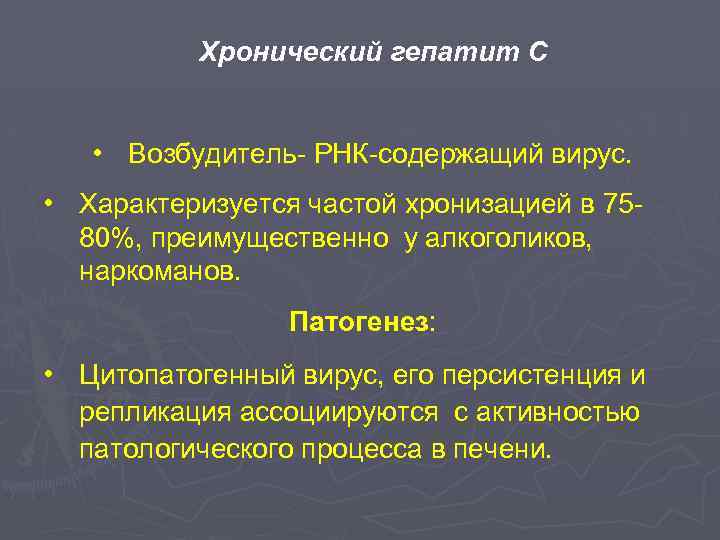 Хронический гепатит С

• Возбудитель- РНК-содержащий вирус.

• Характеризуется частой хронизацией в 75-80%, преимущественно у алкоголиков, наркоманов.

Патогенез:

• Цитопатогенный вирус, его персистенция и репликация ассоциируются с активностью патологического процесса в печени.